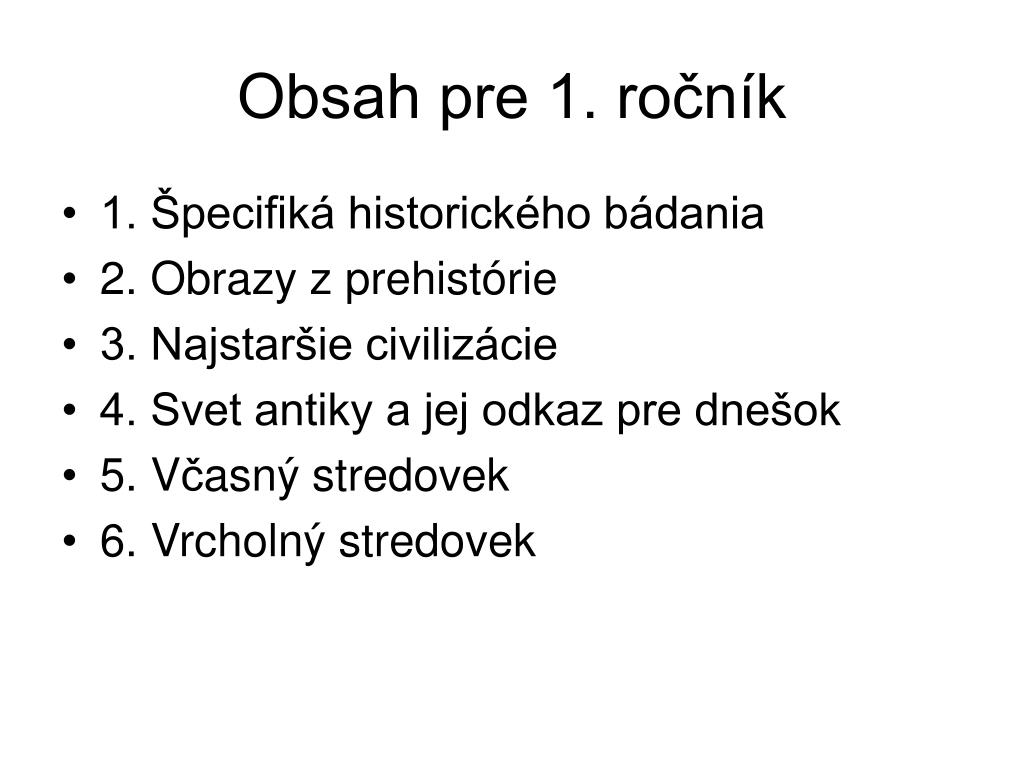 Obsah pre 1. ročník

• 1. Špecifiká historického bádania
• 2. Obrazy z prehistórie
• 3. Najstaršie civilizácie
• 4. Svet antiky a jej odkaz pre dnešok
• 5. Včasný stredovek
• 6. Vrcholný stredovek